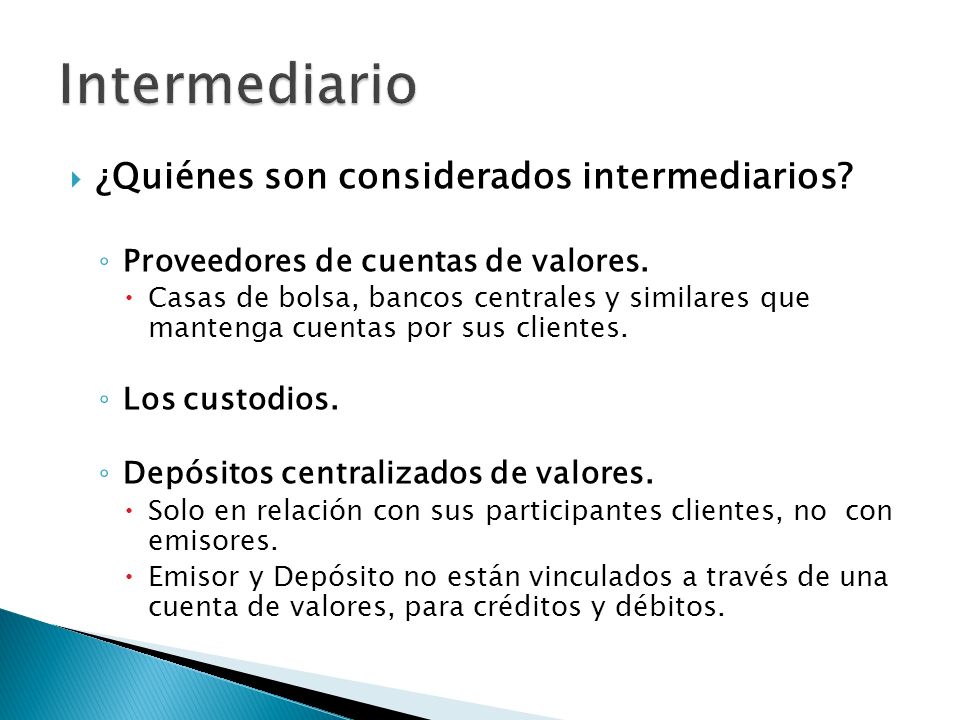 Intermediario

¿Quiénes son considerados intermediarios?

Proveedores de cuentas de valores.

Casas de bolsa, bancos centrales y similares que mantenga cuentas por sus clientes.

Los custodios.

Depósitos centralizados de valores.

Solo en relación con sus participantes clientes, no con emisores.

Emisor y Depósito no están vinculados a través de una cuenta de valores, para créditos y débitos.